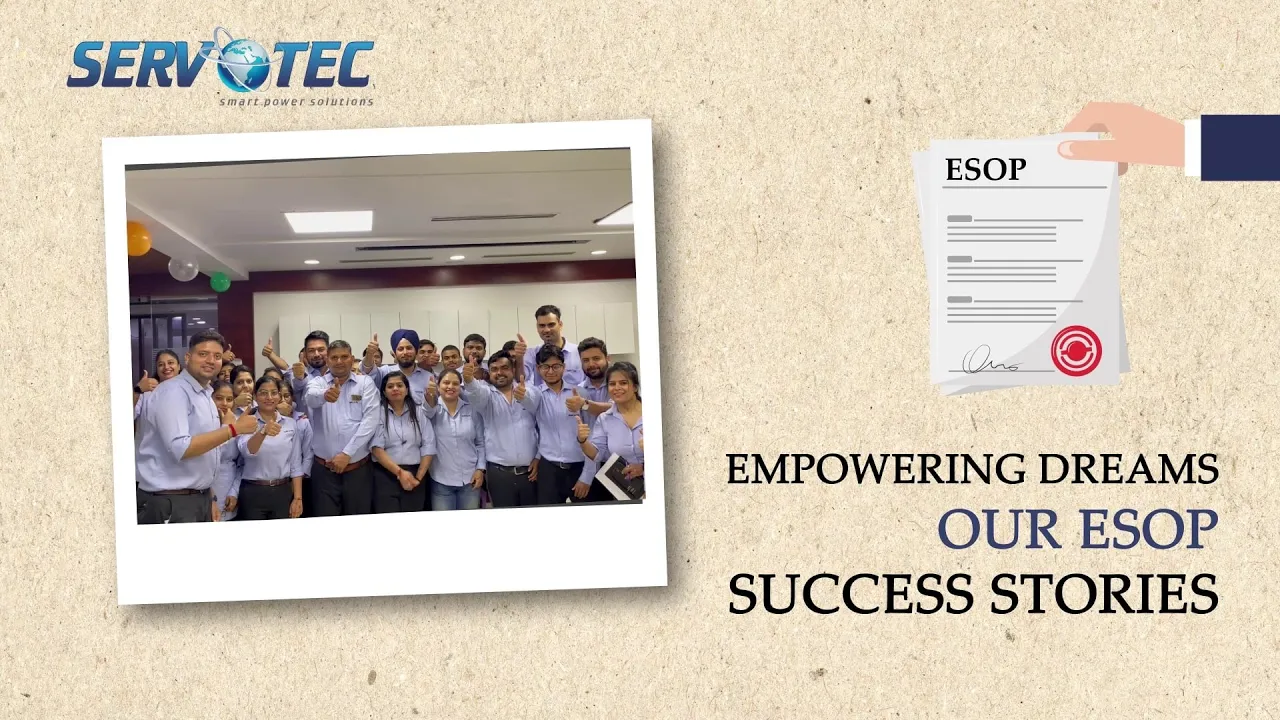 SERVOTEC
smart power solutions

ESOP

EMPOWERING DREAMS
OUR ESOP
SUCCESS STORIES